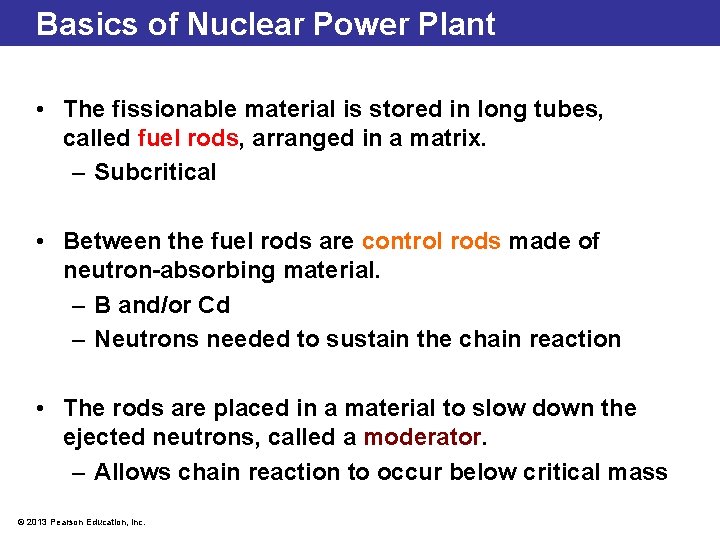 Basics of Nuclear Power Plant

• The fissionable material is stored in long tubes, called fuel rods, arranged in a matrix.
– Subcritical

• Between the fuel rods are control rods made of neutron-absorbing material.
– B and/or Cd
– Neutrons needed to sustain the chain reaction

• The rods are placed in a material to slow down the ejected neutrons, called a moderator.
– Allows chain reaction to occur below critical mass

© 2013 Pearson Education, Inc.